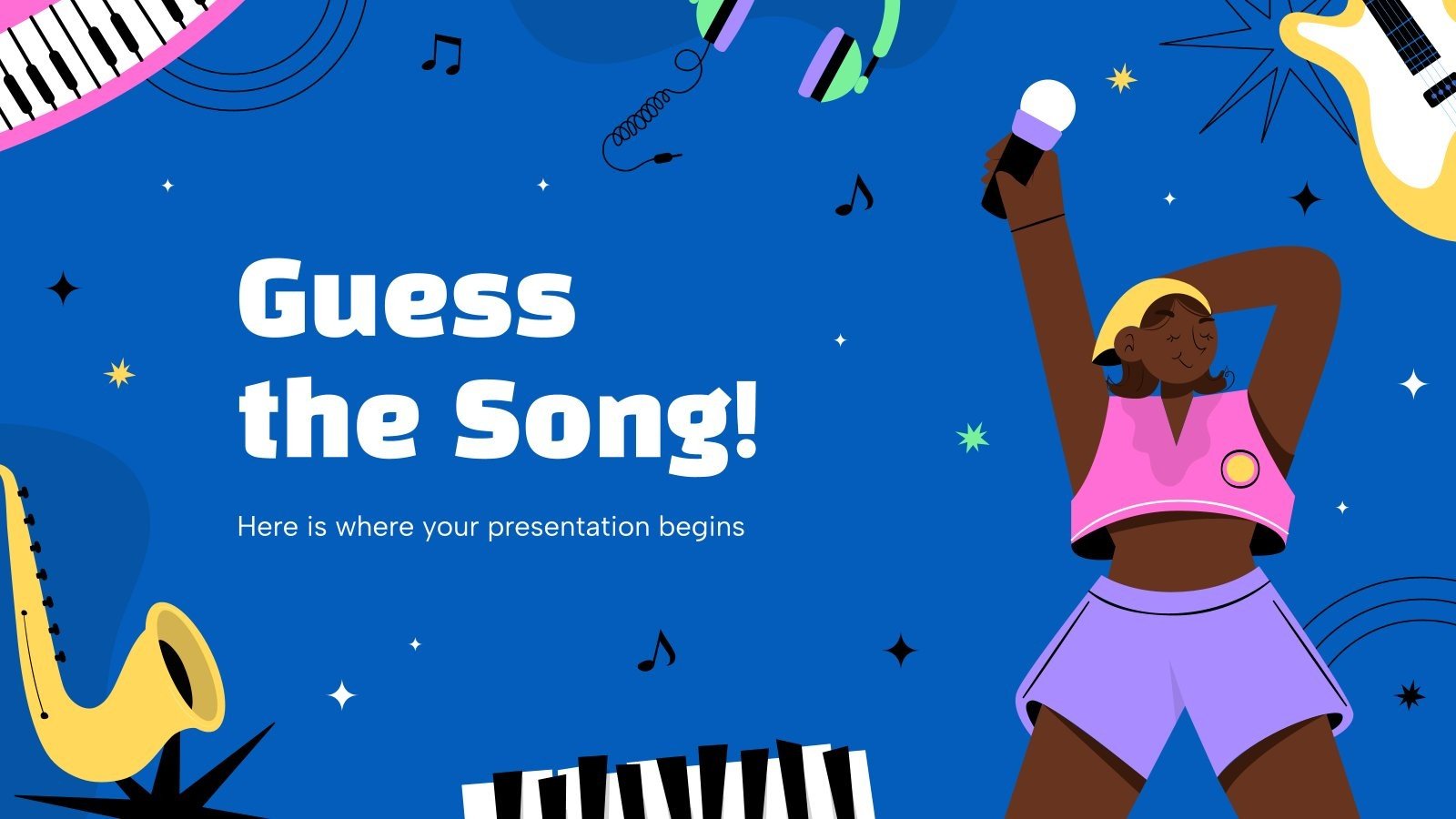 Guess the Song!

Here is where your presentation begins